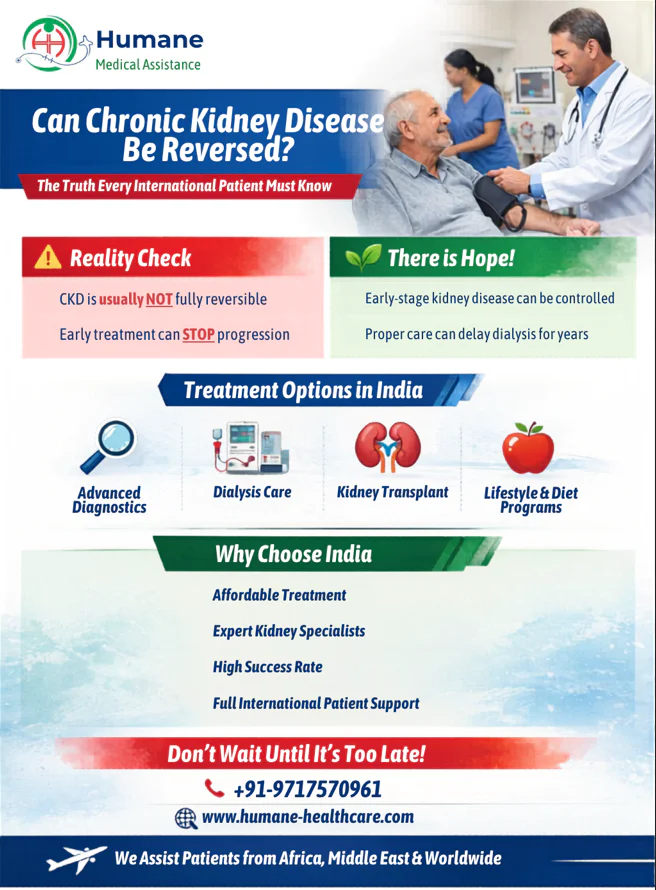 Humane
Medical Assistance

Can Chronic Kidney Disease Be Reversed?

The Truth Every International Patient Must Know

Reality Check

CKD is usually NOT fully reversible

Early treatment can STOP progression

There is Hope!

Early-stage kidney disease can be controlled

Proper care can delay dialysis for years

Treatment Options in India

Advanced Diagnostics

Dialysis Care

Kidney Transplant

Lifestyle & Diet Programs

Why Choose India

Affordable Treatment

Expert Kidney Specialists

High Success Rate

Full International Patient Support

Don't Wait Until It's Too Late!

+91-9717570961

www.humane-healthcare.com

We Assist Patients from Africa, Middle East & Worldwide